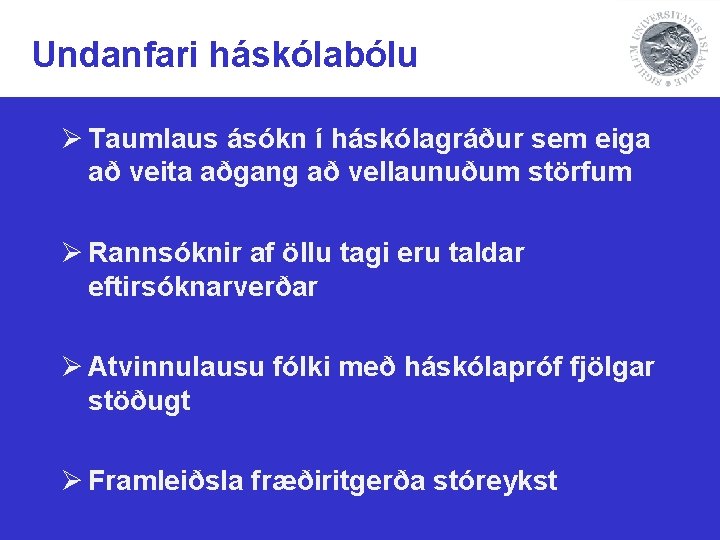 Undanfari háskólabólu

SIGILLUM UNIVERSITATIS ISLANDIAE

➢ Taumlaus ásókn í háskólagráður sem eiga að veita aðgang að vellaunuðum störfum

➢ Rannsóknir af öllu tagi eru taldar eftirsóknarverðar

➢ Atvinnulausu fólki með háskólapróf fjölgar stöðugt

➢ Framleiðsla fræðiritgerða stóreykst